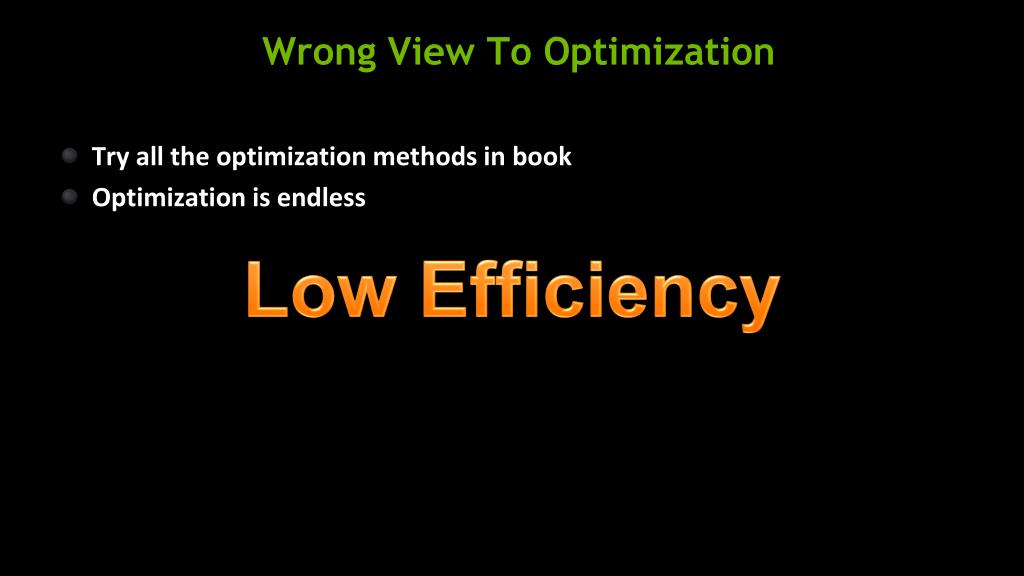 Wrong View To Optimization

Try all the optimization methods in book
Optimization is endless

Low Efficiency